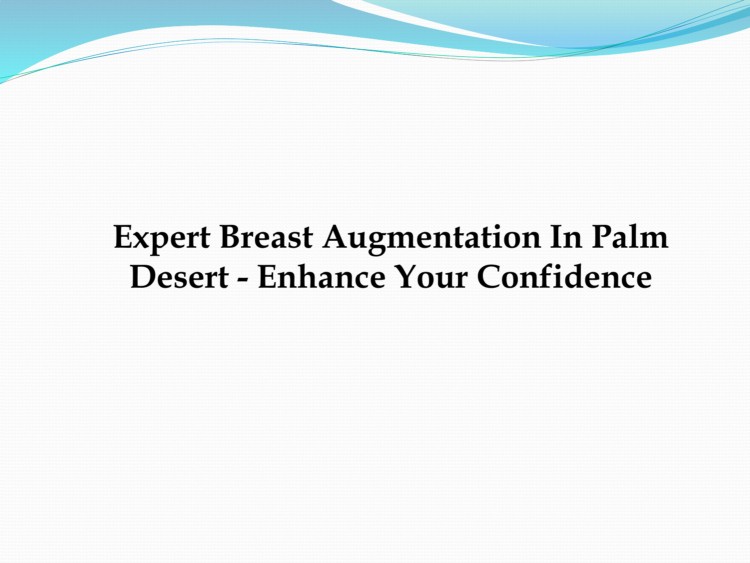 Expert Breast Augmentation In Palm Desert - Enhance Your Confidence